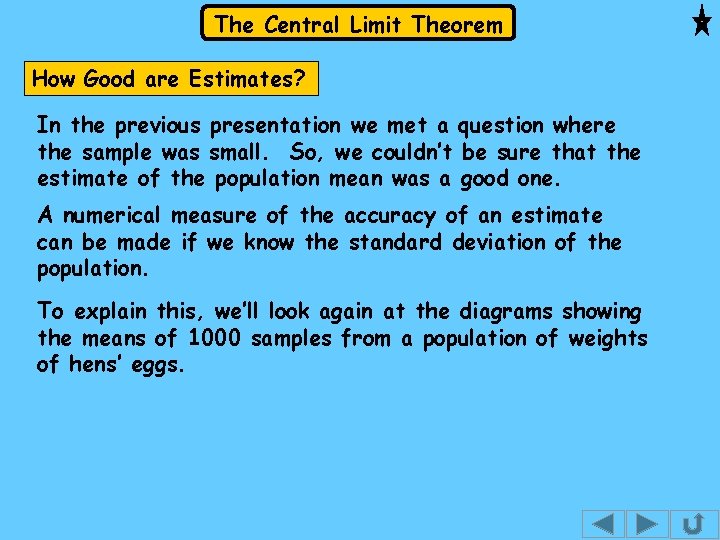 The Central Limit Theorem

How Good are Estimates?

In the previous presentation we met a question where the sample was small. So, we couldn't be sure that the estimate of the population mean was a good one.

A numerical measure of the accuracy of an estimate can be made if we know the standard deviation of the population.

To explain this, we'll look again at the diagrams showing the means of 1000 samples from a population of weights of hens' eggs.